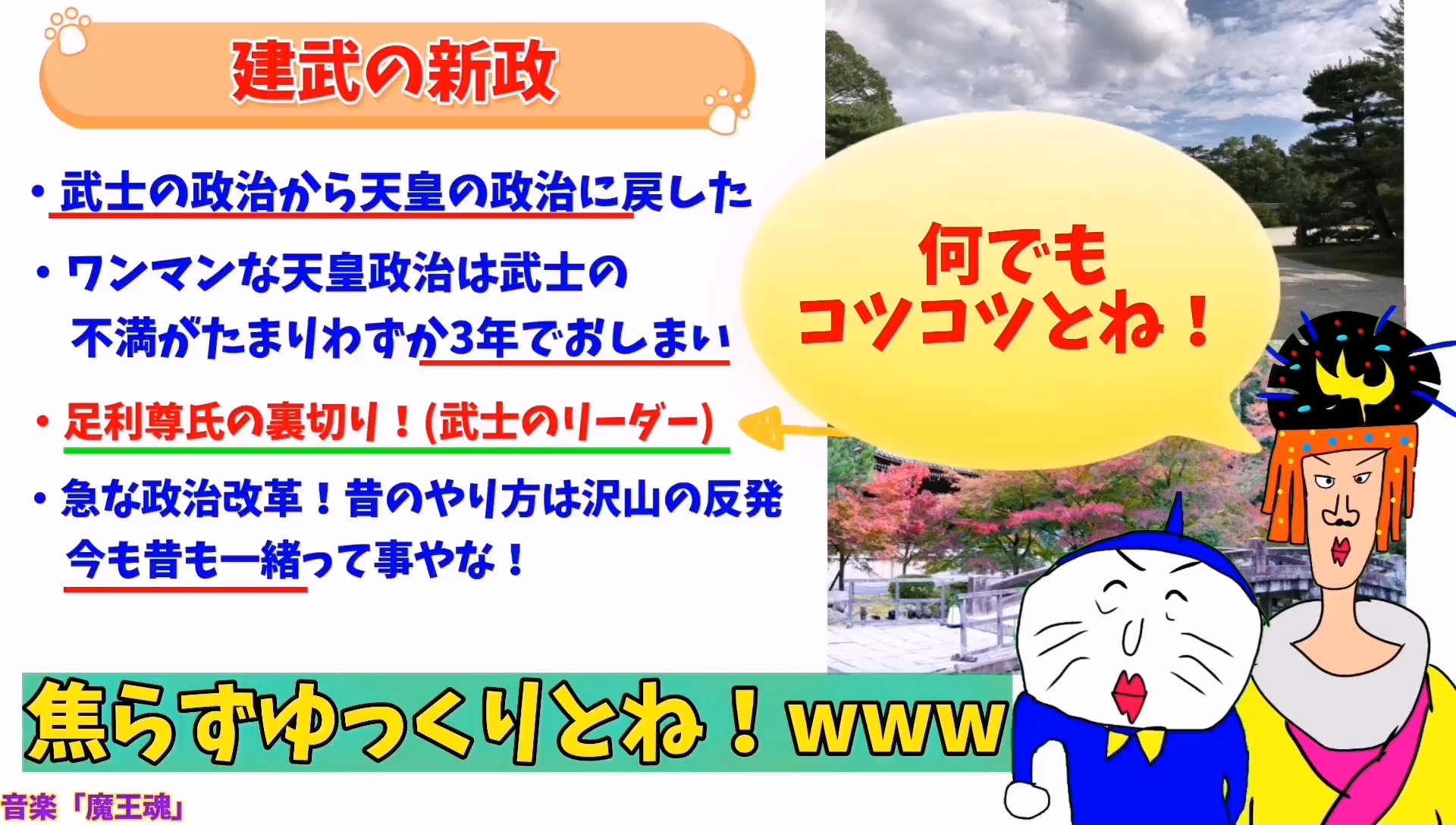 建武の新政

・武士の政治から天皇の政治に戻した

・ワンマンな天皇政治は武士の不満がたまりわずか3年でおしまい

・足利尊氏の裏切り！(武士のリーダー)

・急な政治改革！昔のやり方は沢山の反発
今も昔も一緒って事やな！

何でもコツコツとね！

焦らずゆっくりとね！www

音楽「魔王魂」